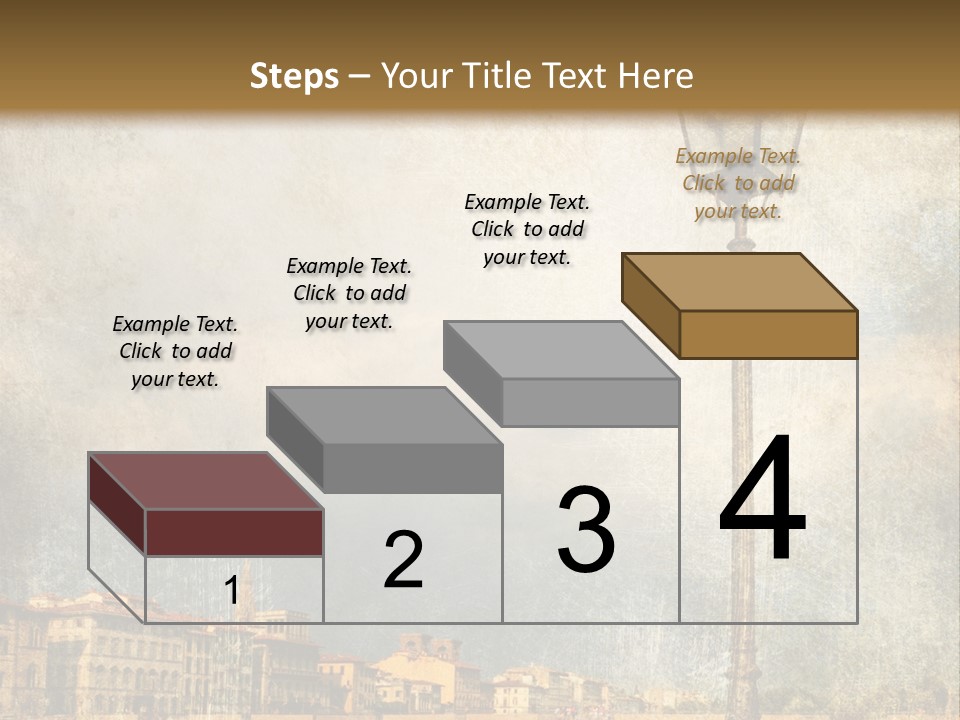 Steps – Your Title Text Here

Example Text. Click to add your text.

Example Text. Click to add your text.

Example Text. Click to add your text.

Example Text. Click to add your text.

1

2

3

4